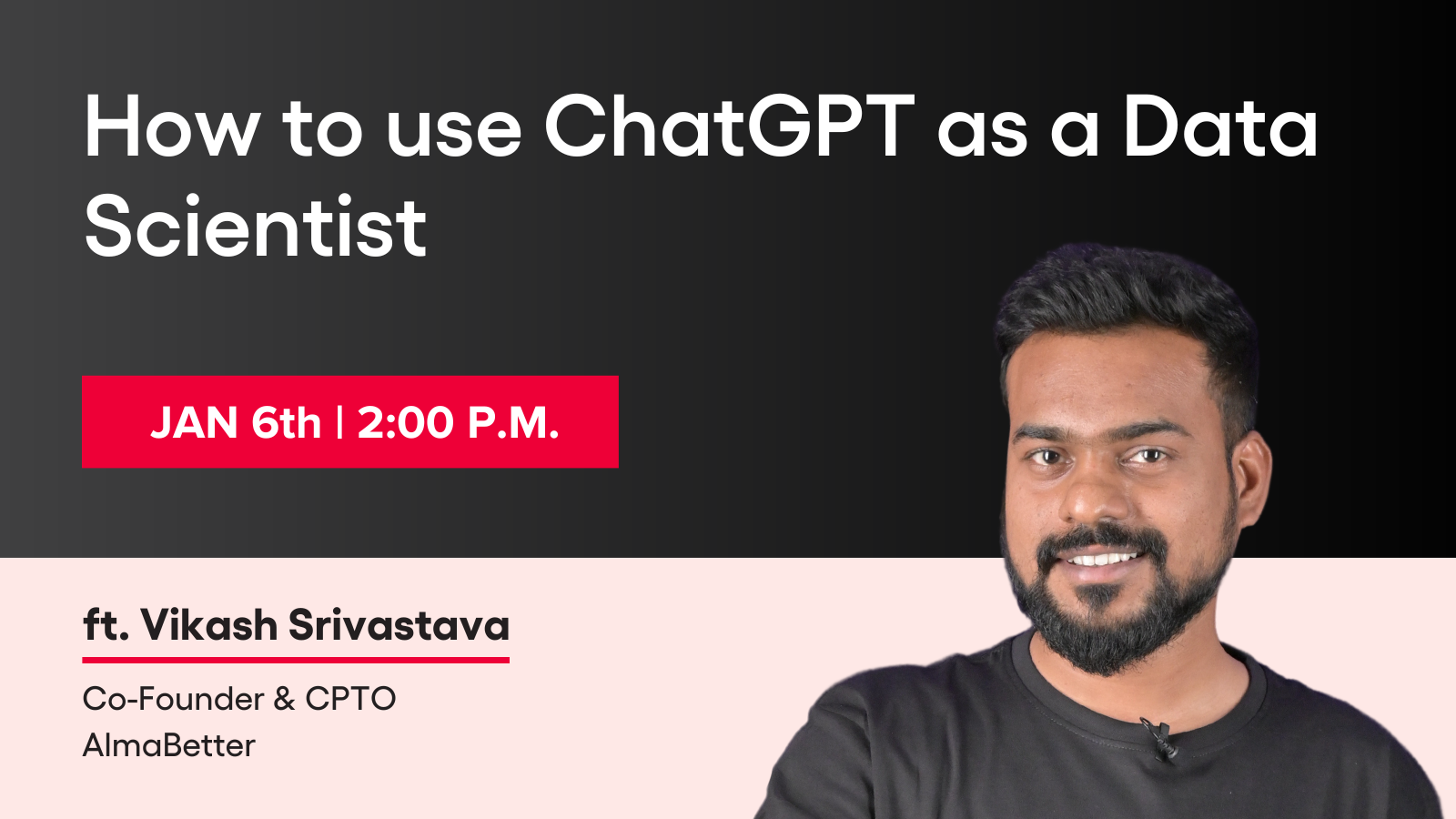 How to use ChatGPT as a Data Scientist

JAN 6th | 2:00 P.M.

ft. Vikash Srivastava

Co-Founder & CPTO
AlmaBetter